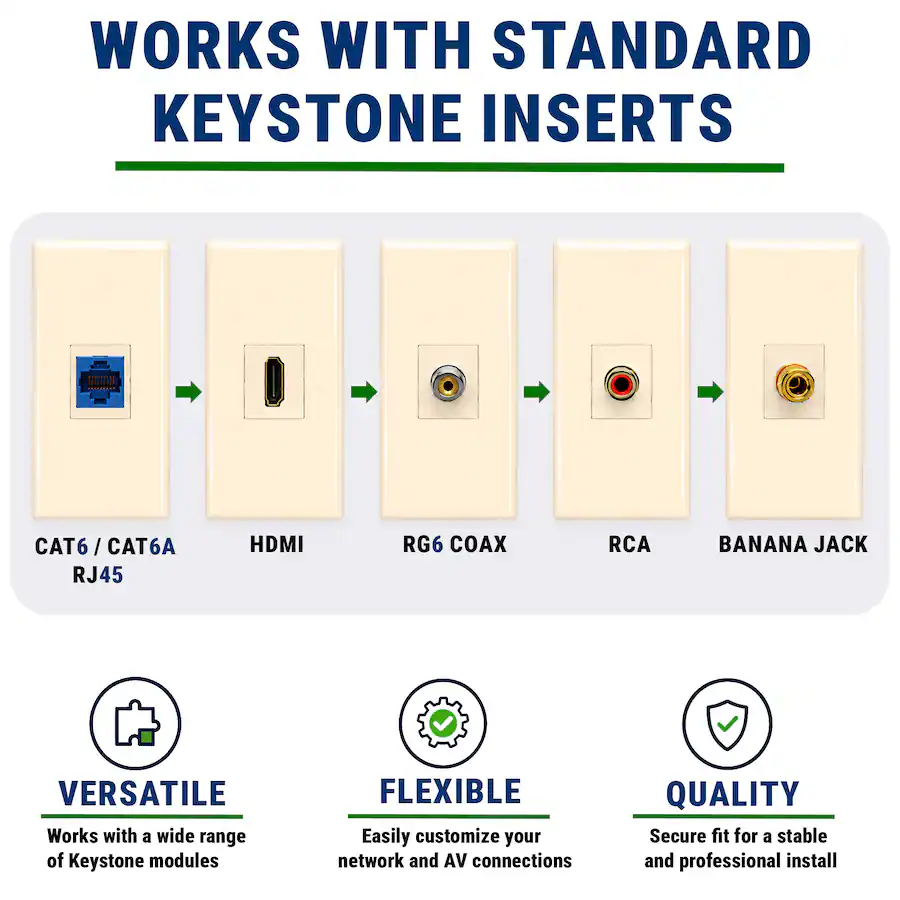 WORKS WITH STANDARD KEYSTONE INSERTS

CAT6 / CAT6A RJ45

HDMI

RG6 COAX

RCA

BANANA JACK

VERSATILE

Works with a wide range of Keystone modules

FLEXIBLE

Easily customize your network and AV connections

QUALITY

Secure fit for a stable and professional install